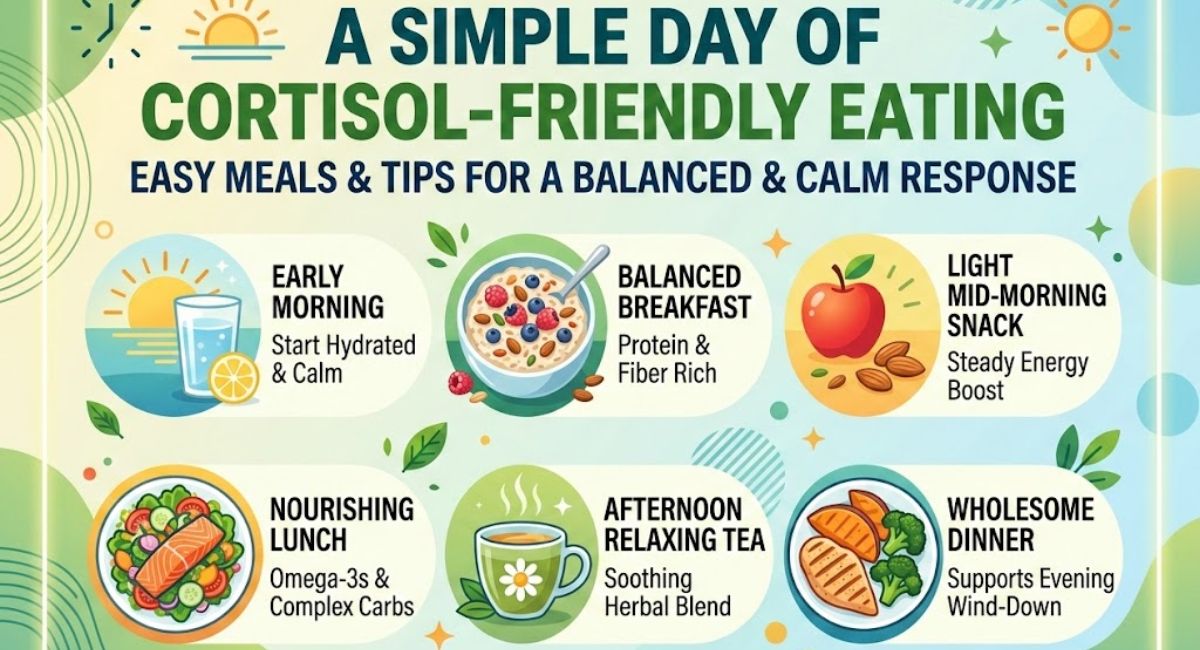 A SIMPLE DAY OF CORTISOL-FRIENDLY EATING

EASY MEALS & TIPS FOR A BALANCED & CALM RESPONSE

EARLY MORNING
Start Hydrated & Calm

BALANCED BREAKFAST
Protein & Fiber Rich

LIGHT MID-MORNING SNACK
Steady Energy Boost

NOURISHING LUNCH
Omega-3s & Complex Carbs

AFTERNOON RELAXING TEA
Soothing Herbal Blend

WHOLESOME DINNER
Supports Evening Wind-Down